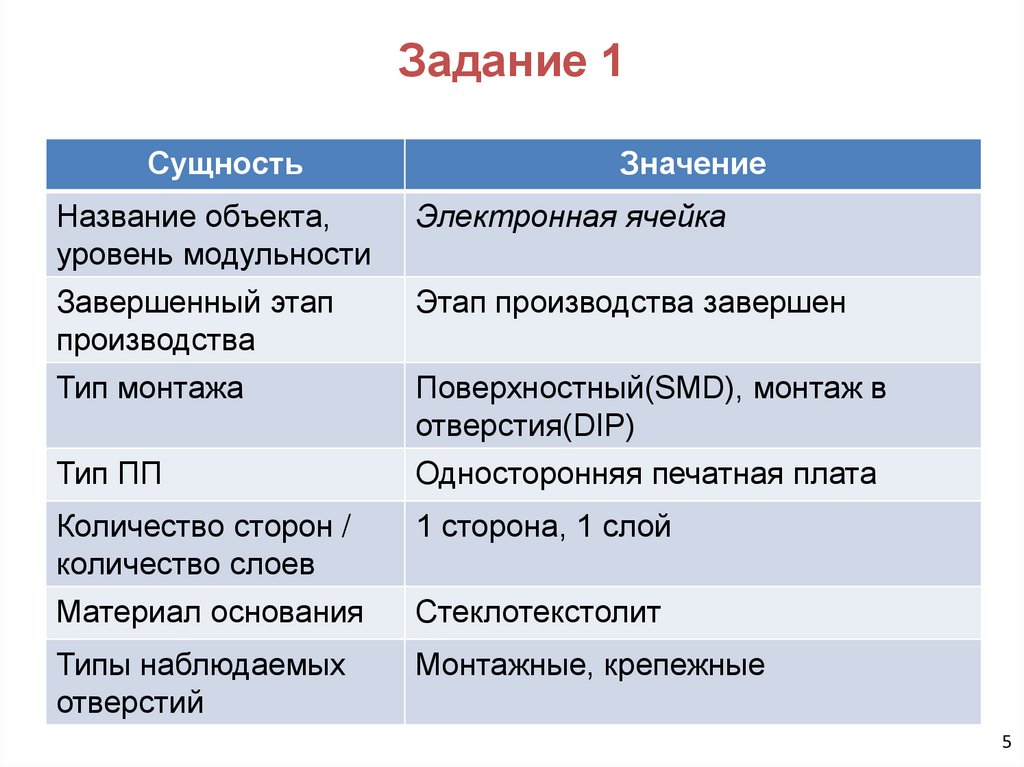 Задание 1

| Сущность | Значение |
|---|---|
| Название объекта, уровень модульности | Электронная ячейка |
| Завершенный этап производства | Этап производства завершен |
| Тип монтажа | Поверхностный(SMD), монтаж в отверстия(DIP) |
| Тип ПП | Односторонняя печатная плата |
| Количество сторон / количество слоев | 1 сторона, 1 слой |
| Материал основания | Стеклотекстолит |
| Типы наблюдаемых отверстий | Монтажные, крепежные |

5